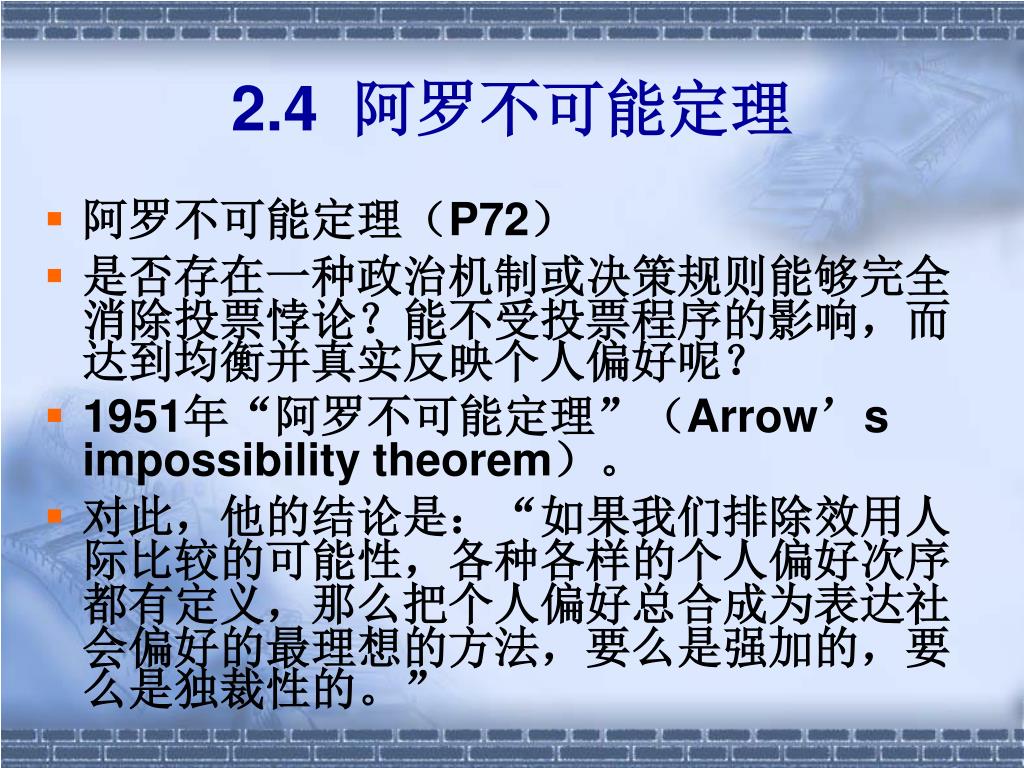 2.4 阿罗不可能定理

▪ 阿罗不可能定理（P72）
▪ 是否存在一种政治机制或决策规则能够完全消除投票悖论？能不受投票程序的影响，而达到均衡并真实反映个人偏好呢？
▪ 1951年“阿罗不可能定理”（Arrow’s impossibility theorem）。
▪ 对此，他的结论是：“如果我们排除效用人际比较的可能性，各种各样的个人偏好次序都有定义，那么把个人偏好总合成为表达社会偏好的最理想的方法，要么是强加的，要么是独裁性的。”